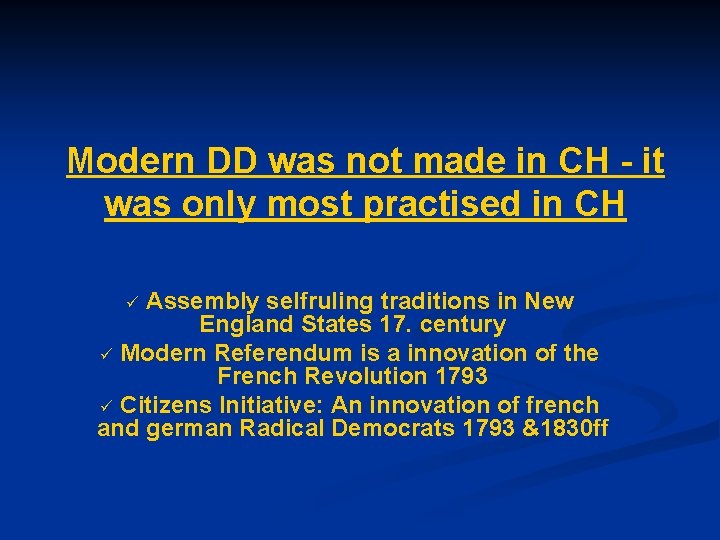 Modern DD was not made in CH - it was only most practised in CH

✓ Assembly selfruling traditions in New England States 17. century
✓ Modern Referendum is a innovation of the French Revolution 1793
✓ Citizens Initiative: An innovation of french and german Radical Democrats 1793 &1830ff